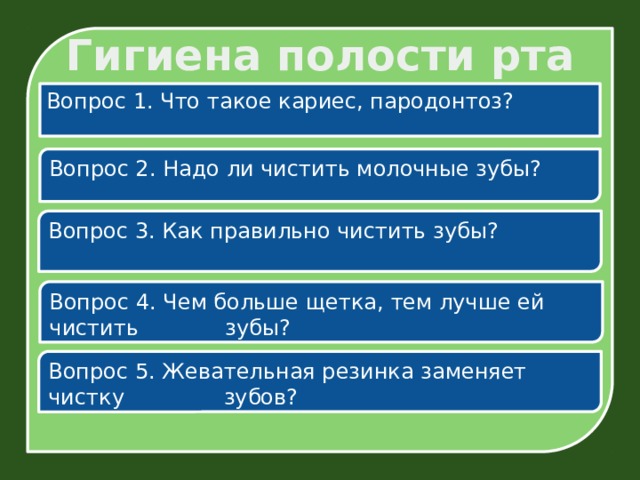 Гигиена полости рта

Вопрос 1. Что такое кариес, пародонтоз?

Вопрос 2. Надо ли чистить молочные зубы?

Вопрос 3. Как правильно чистить зубы?

Вопрос 4. Чем больше щетка, тем лучше ей чистить зубы?

Вопрос 5. Жевательная резинка заменяет чистку зубов?